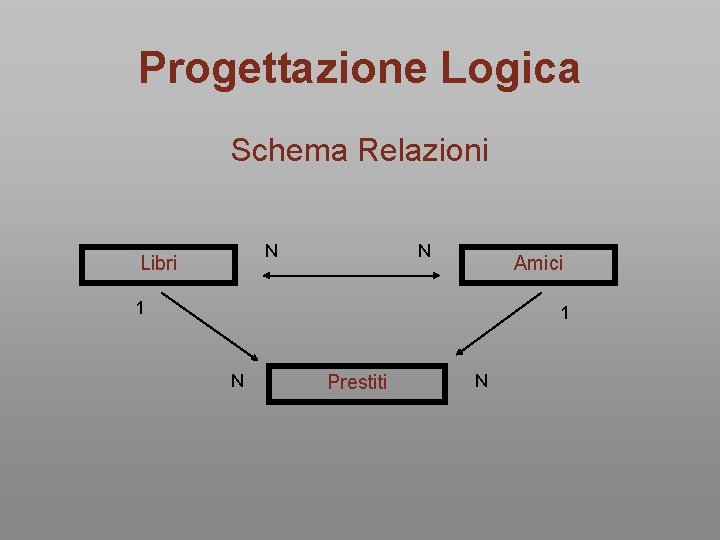 Progettazione Logica

Schema Relazioni

Libri

N

N

Amici

1

1

N

Prestiti

N